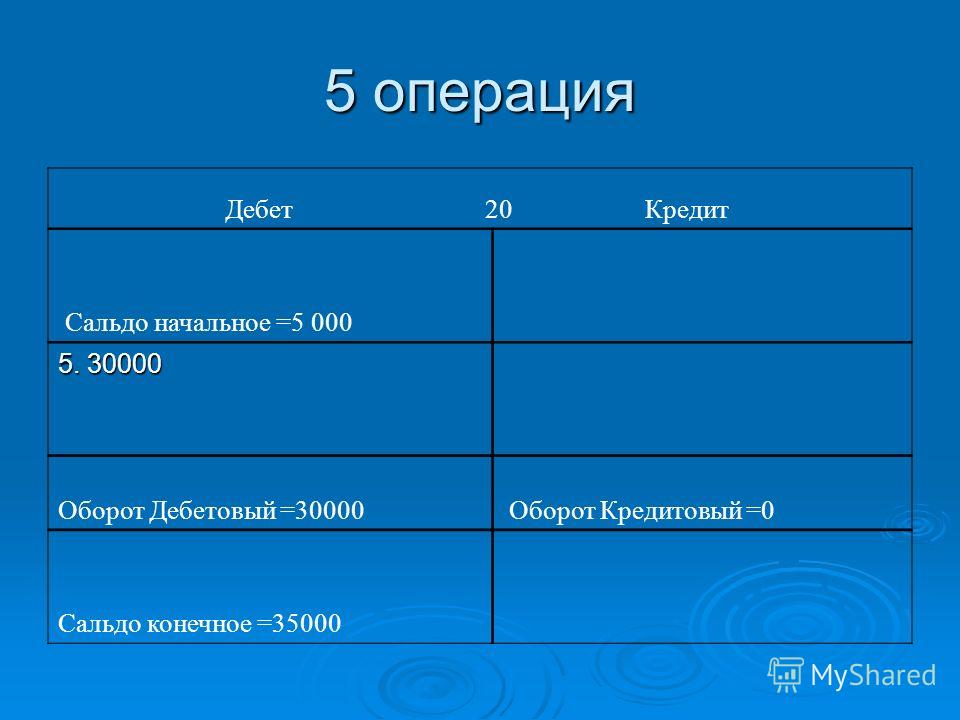 5 операция

| Дебет 20 Кредит | |
|---|---|
| Сальдо начальное =5 000 | |
| 5. 30000 | |
| Оборот Дебетовый =30000 | Оборот Кредитовый =0 |
| Сальдо конечное =35000 | |

MyShared